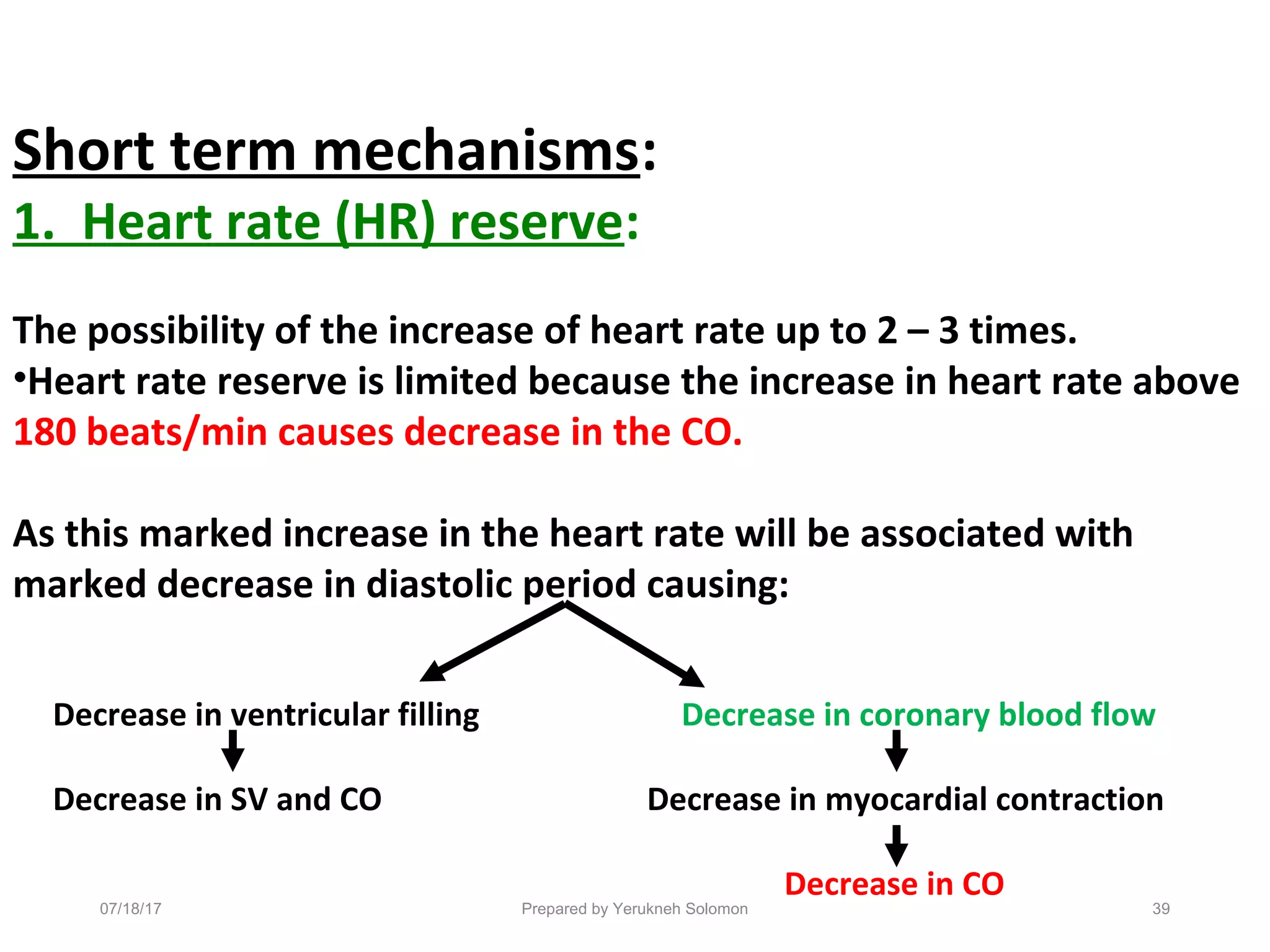 Short term mechanisms:

1. Heart rate (HR) reserve:

The possibility of the increase of heart rate up to 2 – 3 times.

•Heart rate reserve is limited because the increase in heart rate above 180 beats/min causes decrease in the CO.

As this marked increase in the heart rate will be associated with marked decrease in diastolic period causing:

Decrease in ventricular filling

Decrease in SV and CO

Decrease in coronary blood flow

Decrease in myocardial contraction

Decrease in CO

07/18/17

Prepared by Yerukneh Solomon

39